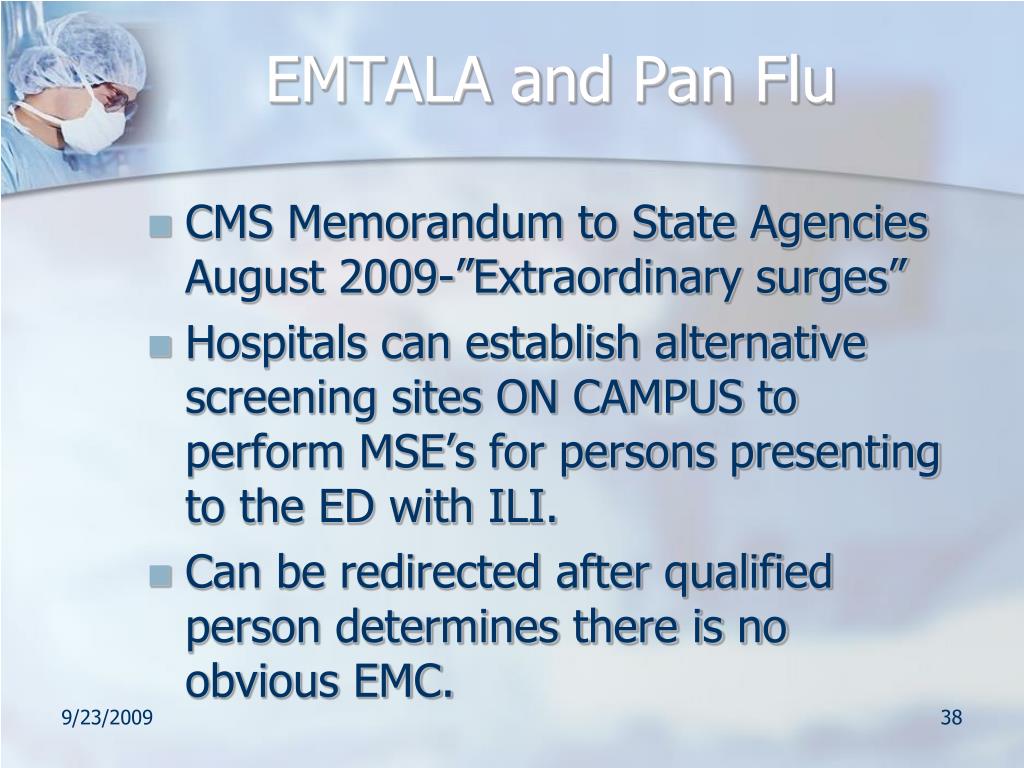 EMTALA and Pan Flu

CMS Memorandum to State Agencies August 2009-”Extraordinary surges”

Hospitals can establish alternative screening sites ON CAMPUS to perform MSE’s for persons presenting to the ED with ILI.

Can be redirected after qualified person determines there is no obvious EMC.

9/23/2009

38